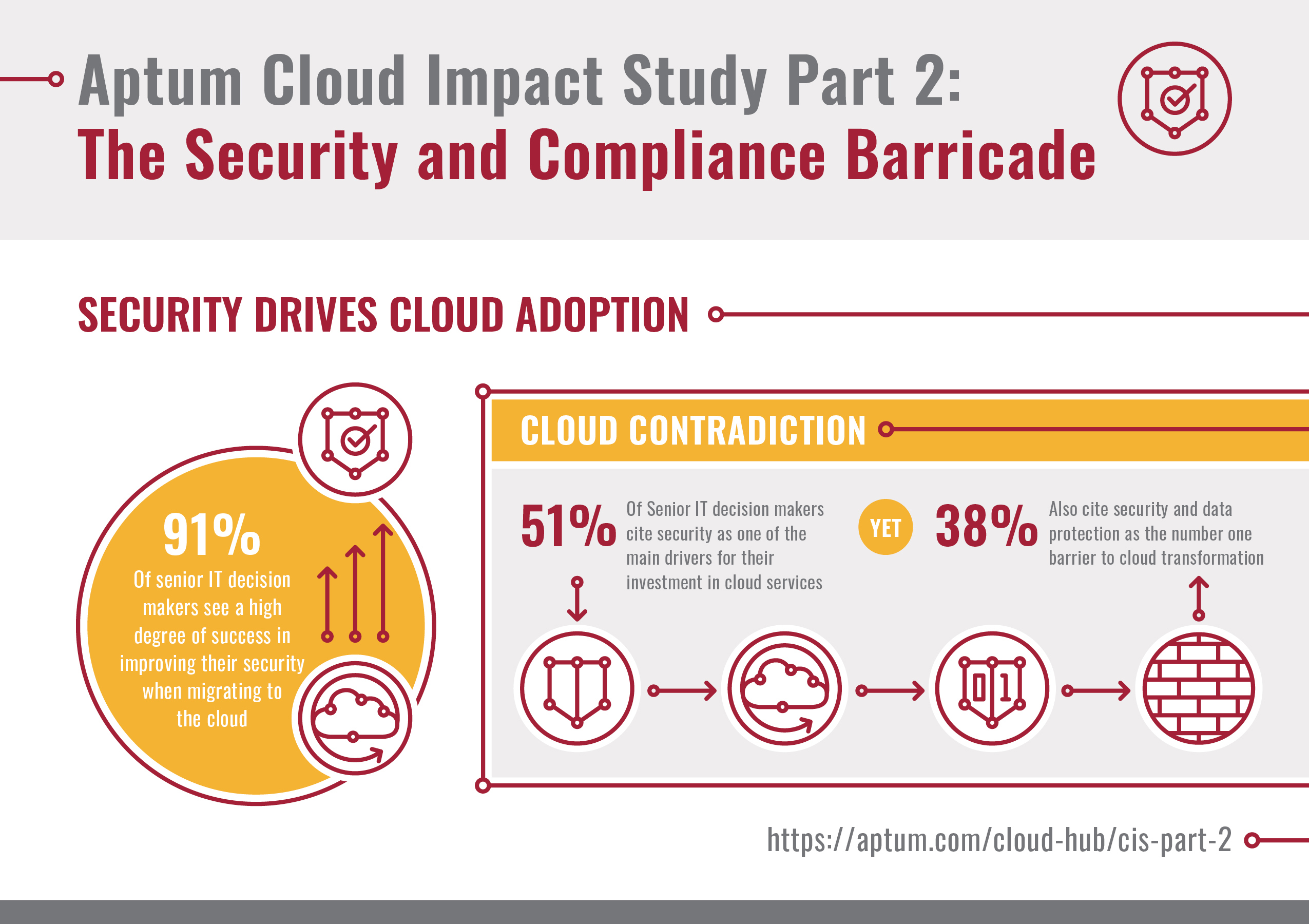 Aptum Cloud Impact Study Part 2:
The Security and Compliance Barricade

SECURITY DRIVES CLOUD ADOPTION

91%
Of senior IT decision makers see a high degree of success in improving their security when migrating to the cloud

CLOUD CONTRADICTION

51% Of Senior IT decision makers cite security as one of the main drivers for their investment in cloud services

YET

38% Also cite security and data protection as the number one barrier to cloud transformation

0 1

https://aptum.com/cloud-hub/cis-part-2